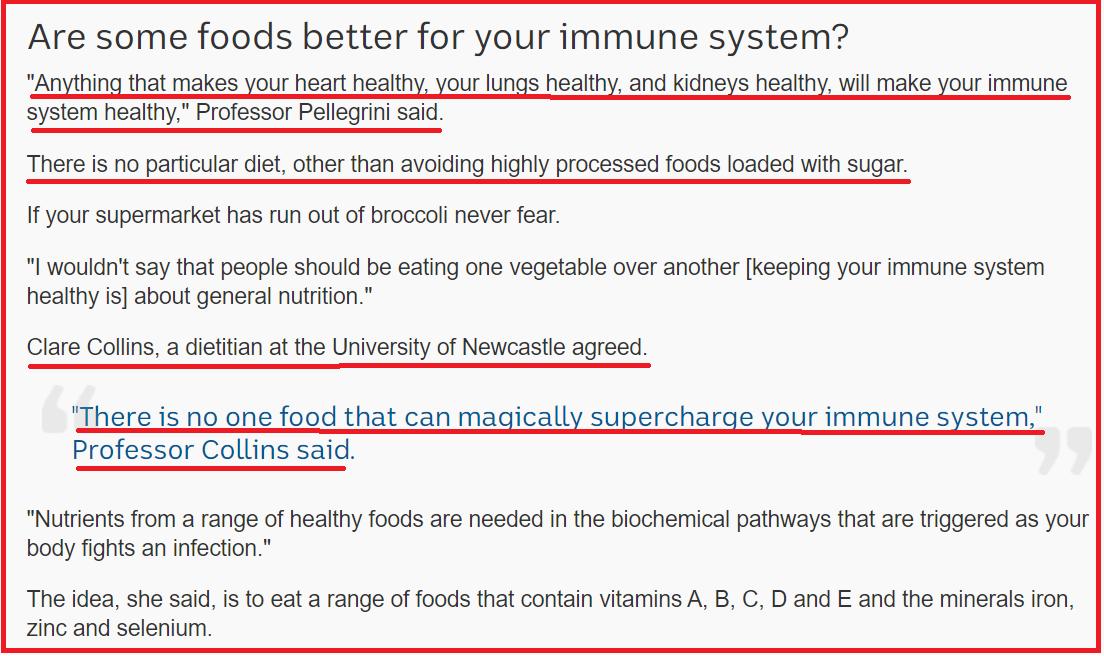 Are some foods better for your immune system?

"Anything that makes your heart healthy, your lungs healthy, and kidneys healthy, will make your immune system healthy," Professor Pellegrini said.

There is no particular diet, other than avoiding highly processed foods loaded with sugar.

If your supermarket has run out of broccoli never fear.

"I wouldn't say that people should be eating one vegetable over another [keeping your immune system healthy is] about general nutrition."

Clare Collins, a dietitian at the University of Newcastle agreed.

"There is no one food that can magically supercharge your immune system," Professor Collins said.

"Nutrients from a range of healthy foods are needed in the biochemical pathways that are triggered as your body fights an infection."

The idea, she said, is to eat a range of foods that contain vitamins A, B, C, D and E and the minerals iron, zinc and selenium.